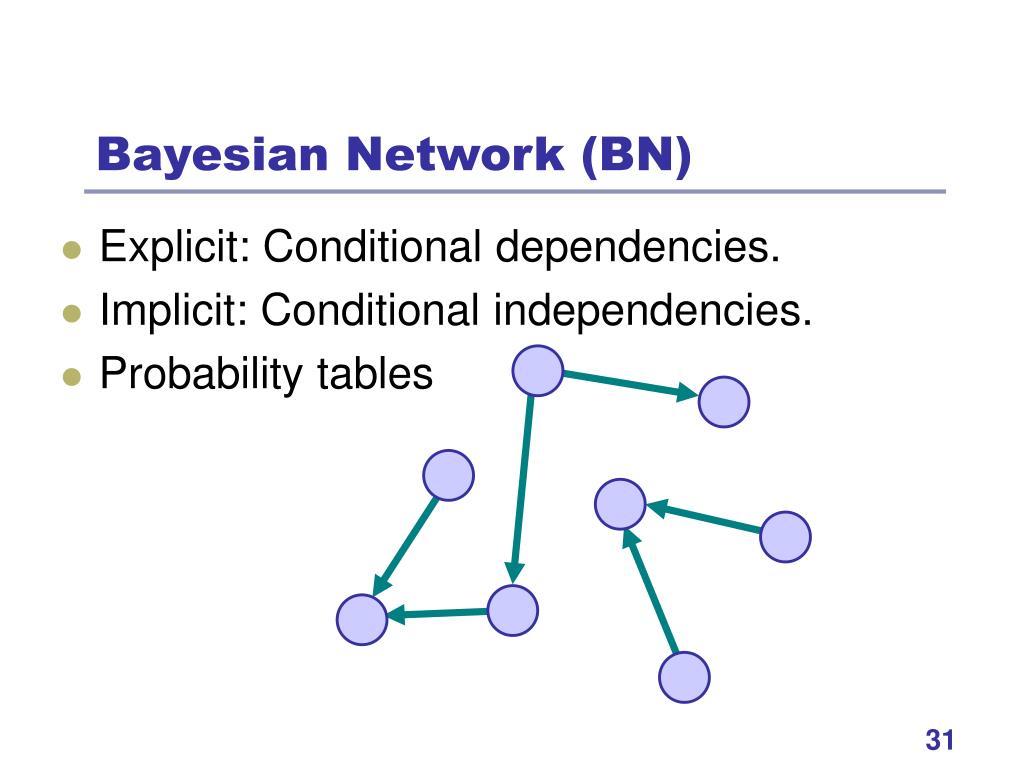 Bayesian Network (BN)

- Explicit: Conditional dependencies.
- Implicit: Conditional independencies.
- Probability tables

31